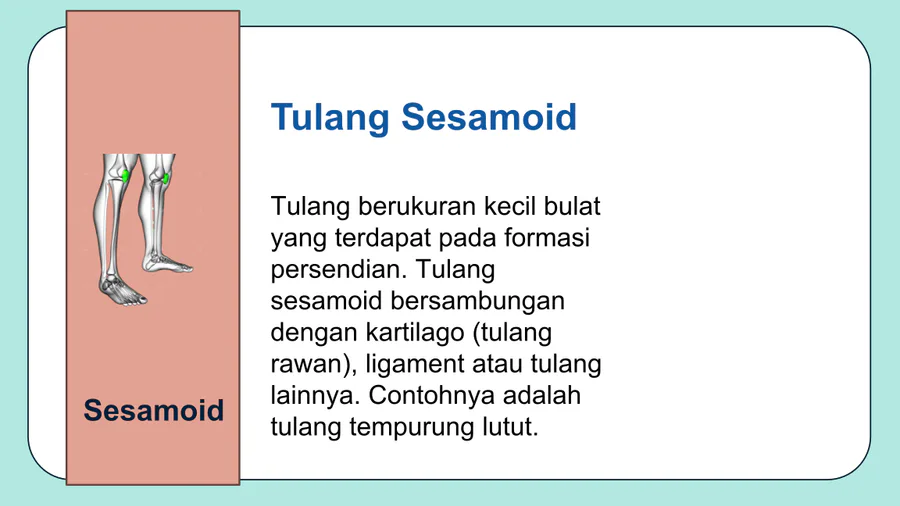 Sesamoid

Tulang Sesamoid

Tulang berukuran kecil bulat yang terdapat pada formasi persendian. Tulang sesamoid bersambungan dengan kartilago (tulang rawan), ligament atau tulang lainnya. Contohnya adalah tulang tempurung lutut.